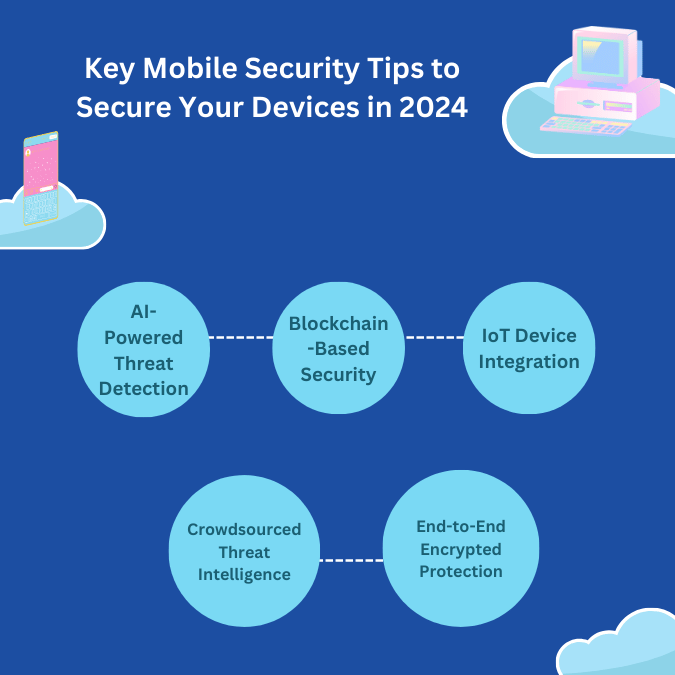 Key Mobile Security Tips to Secure Your Devices in 2024

AI-Powered Threat Detection

Blockchain-Based Security

IoT Device Integration

Crowdsourced Threat Intelligence

End-to-End Encrypted Protection